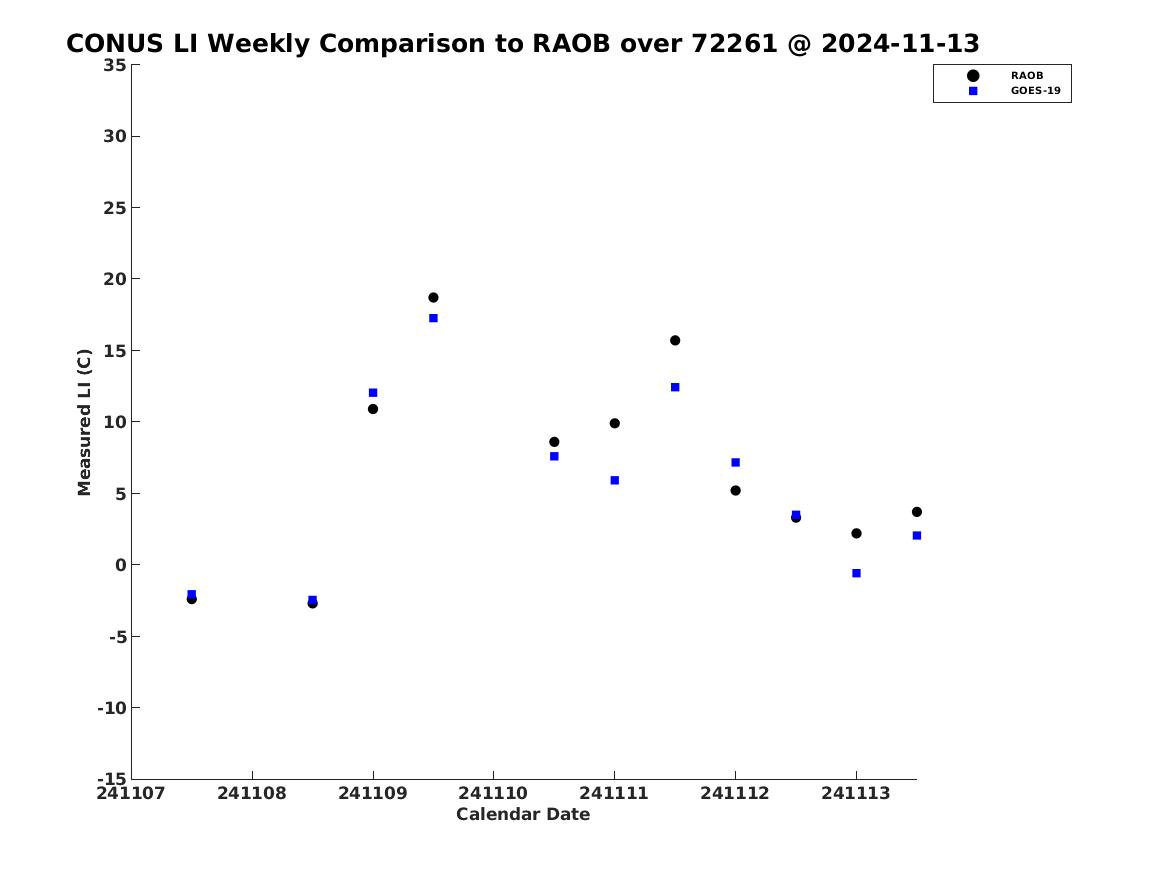 CONUS LI Weekly Comparison to RAOB over 72261 @ 2024-11-13

RAOB
GOES-19

Measured LI (C)

35
30
25
20
15
10
5
0
-5
-10
-15

241107 241108 241109 241110 241111 241112 241113

Calendar Date